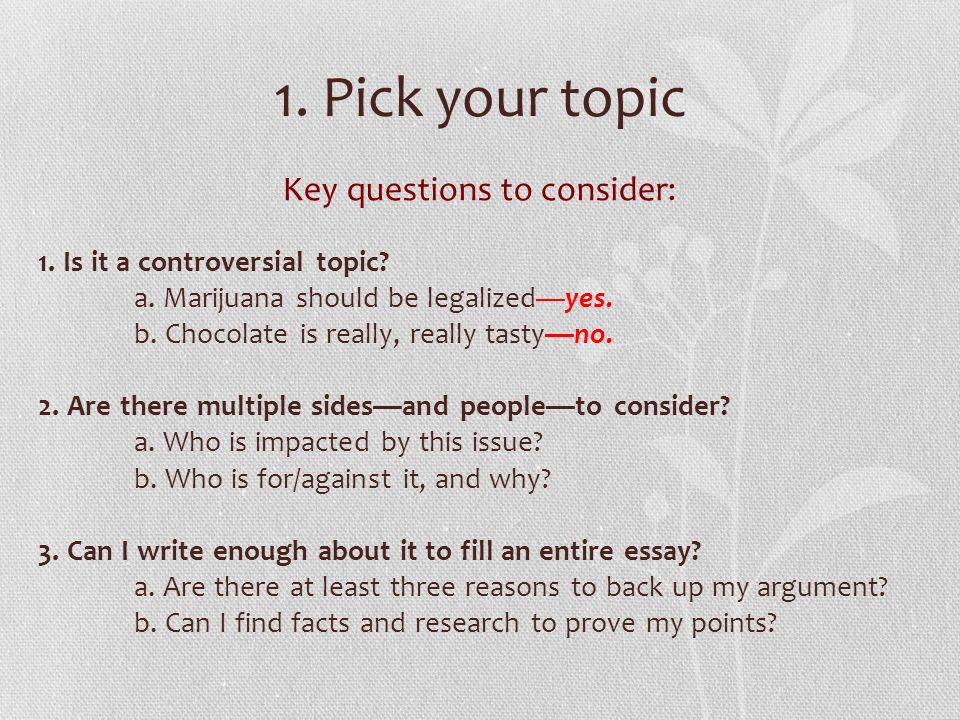 1. Pick your topic

Key questions to consider:

1. Is it a controversial topic?
a. Marijuana should be legalized—yes.
b. Chocolate is really, really tasty—no.

2. Are there multiple sides—and people—to consider?
a. Who is impacted by this issue?
b. Who is for/against it, and why?

3. Can I write enough about it to fill an entire essay?
a. Are there at least three reasons to back up my argument?
b. Can I find facts and research to prove my points?